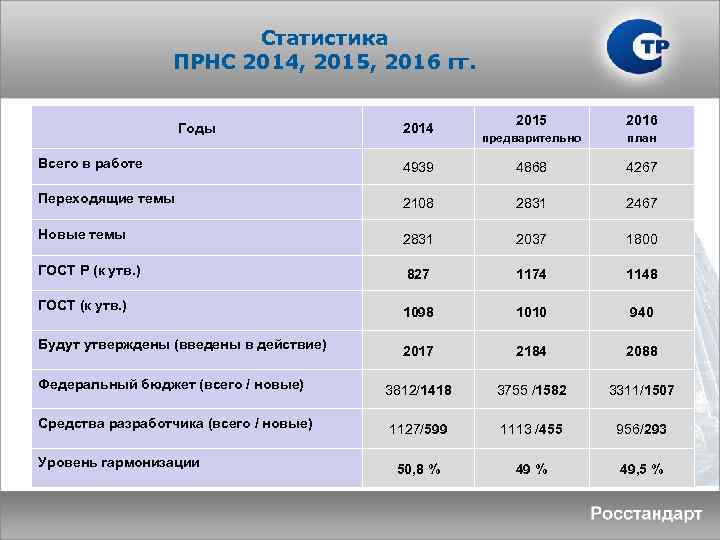 Статистика
ПРНС 2014, 2015, 2016 гг.

СТР

| Годы | 2014 | 2015 предварительно | 2016 план |
|---|---|---|---|
| Всего в работе | 4939 | 4868 | 4267 |
| Переходящие темы | 2108 | 2831 | 2467 |
| Новые темы | 2831 | 2037 | 1800 |
| ГОСТ Р (к утв.) | 827 | 1174 | 1148 |
| ГОСТ (к утв.) | 1098 | 1010 | 940 |
| Будут утверждены (введены в действие) | 2017 | 2184 | 2088 |
| Федеральный бюджет (всего / новые) | 3812/1418 | 3755 /1582 | 3311/1507 |
| Средства разработчика (всего / новые) | 1127/599 | 1113 /455 | 956/293 |
| Уровень гармонизации | 50,8 % | 49 % | 49,5 % |

Росстандарт